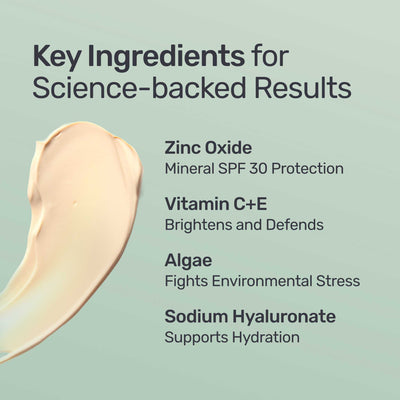 Key Ingredients for Science-backed Results

Zinc Oxide
Mineral SPF 30 Protection

Vitamin C+E
Brightens and Defends

Algae
Fights Environmental Stress

Sodium Hyaluronate
Supports Hydration